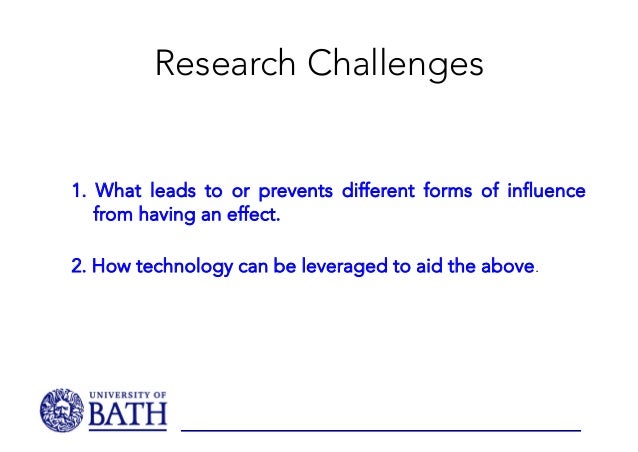 Research Challenges

1. What leads to or prevents different forms of influence from having an effect.

2. How technology can be leveraged to aid the above.

UNIVERSITY OF
BATH